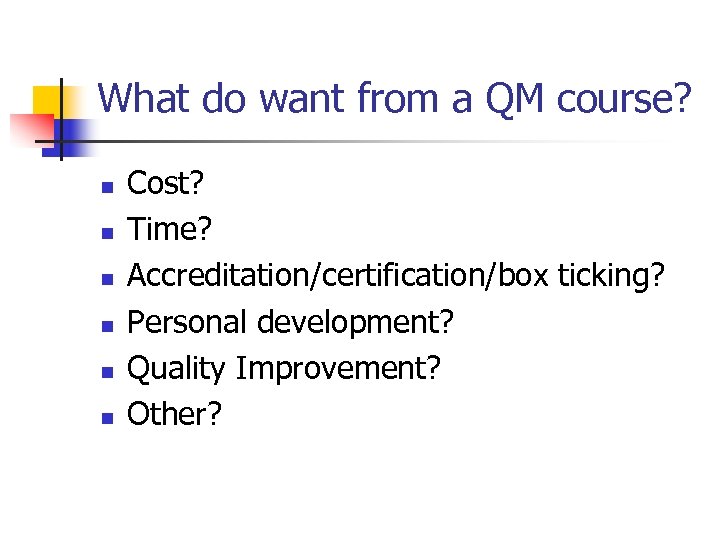 What do want from a QM course?

- Cost?
- Time?
- Accreditation/certification/box ticking?
- Personal development?
- Quality Improvement?
- Other?